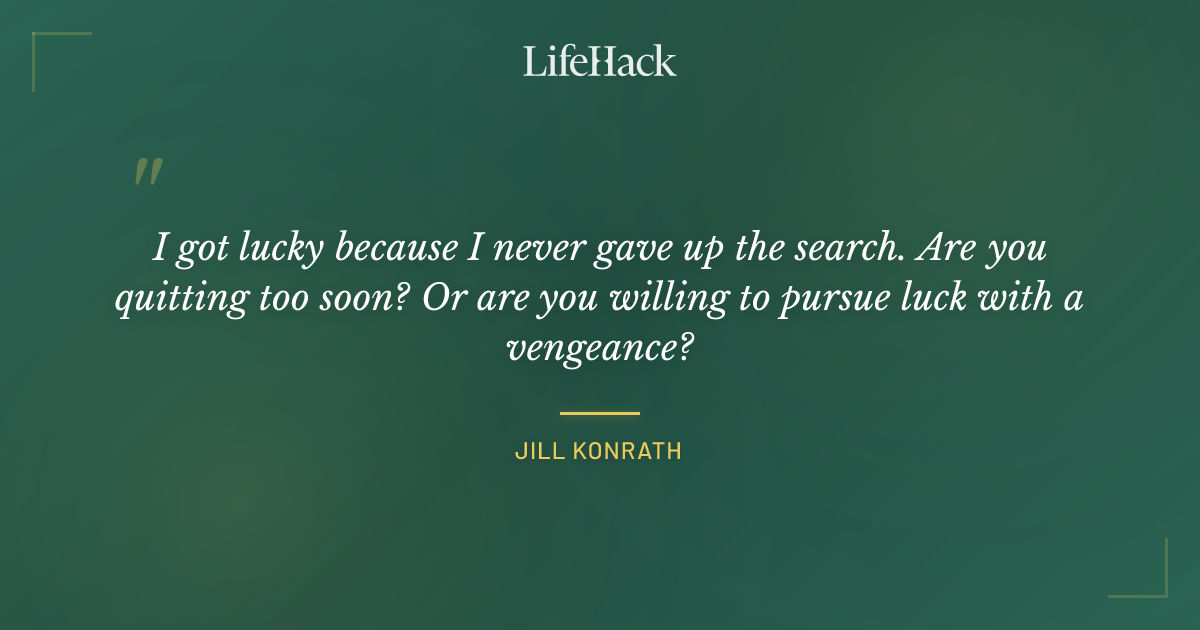 LifeHack

"

I got lucky because I never gave up the search. Are you quitting too soon? Or are you willing to pursue luck with a vengeance?

JILL KONRATH